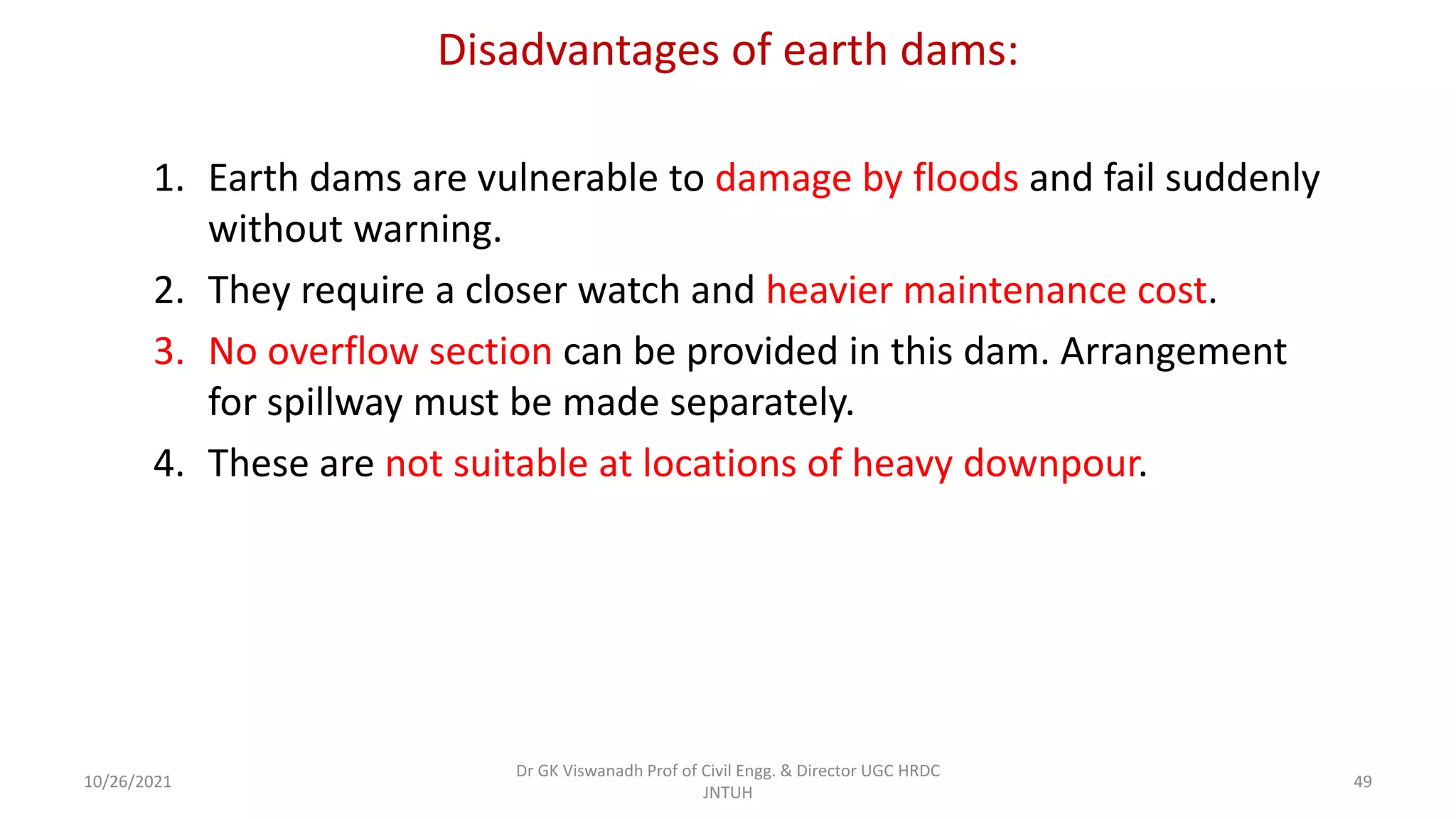 Disadvantages of earth dams:

1. Earth dams are vulnerable to damage by floods and fail suddenly without warning.
2. They require a closer watch and heavier maintenance cost.
3. No overflow section can be provided in this dam. Arrangement for spillway must be made separately.
4. These are not suitable at locations of heavy downpour.

10/26/2021

Dr GK Viswanadh Prof of Civil Engg. & Director UGC HRDC JNTUH

49